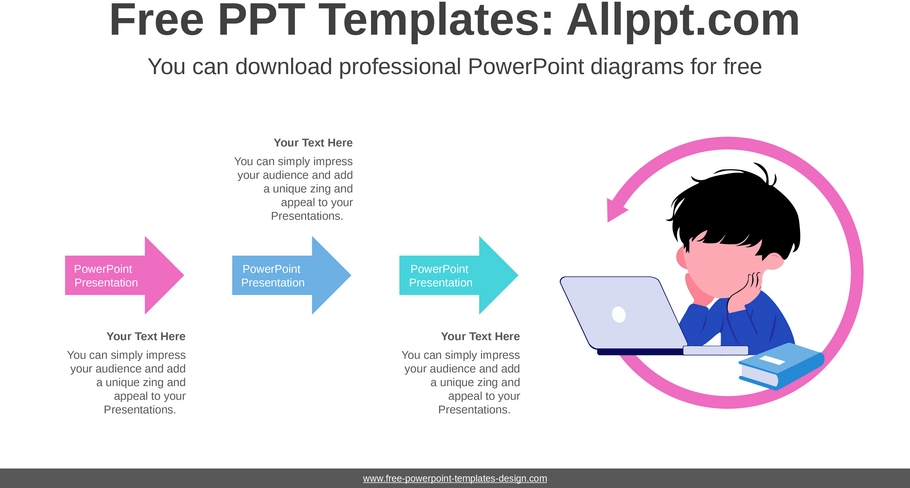 Free PPT Templates: Allppt.com

You can download professional PowerPoint diagrams for free

Your Text Here

You can simply impress your audience and add a unique zing and appeal to your Presentations.

PowerPoint Presentation

PowerPoint Presentation

PowerPoint Presentation

Your Text Here

You can simply impress your audience and add a unique zing and appeal to your Presentations.

Your Text Here

You can simply impress your audience and add a unique zing and appeal to your Presentations.

www.free-powerpoint-templates-design.com